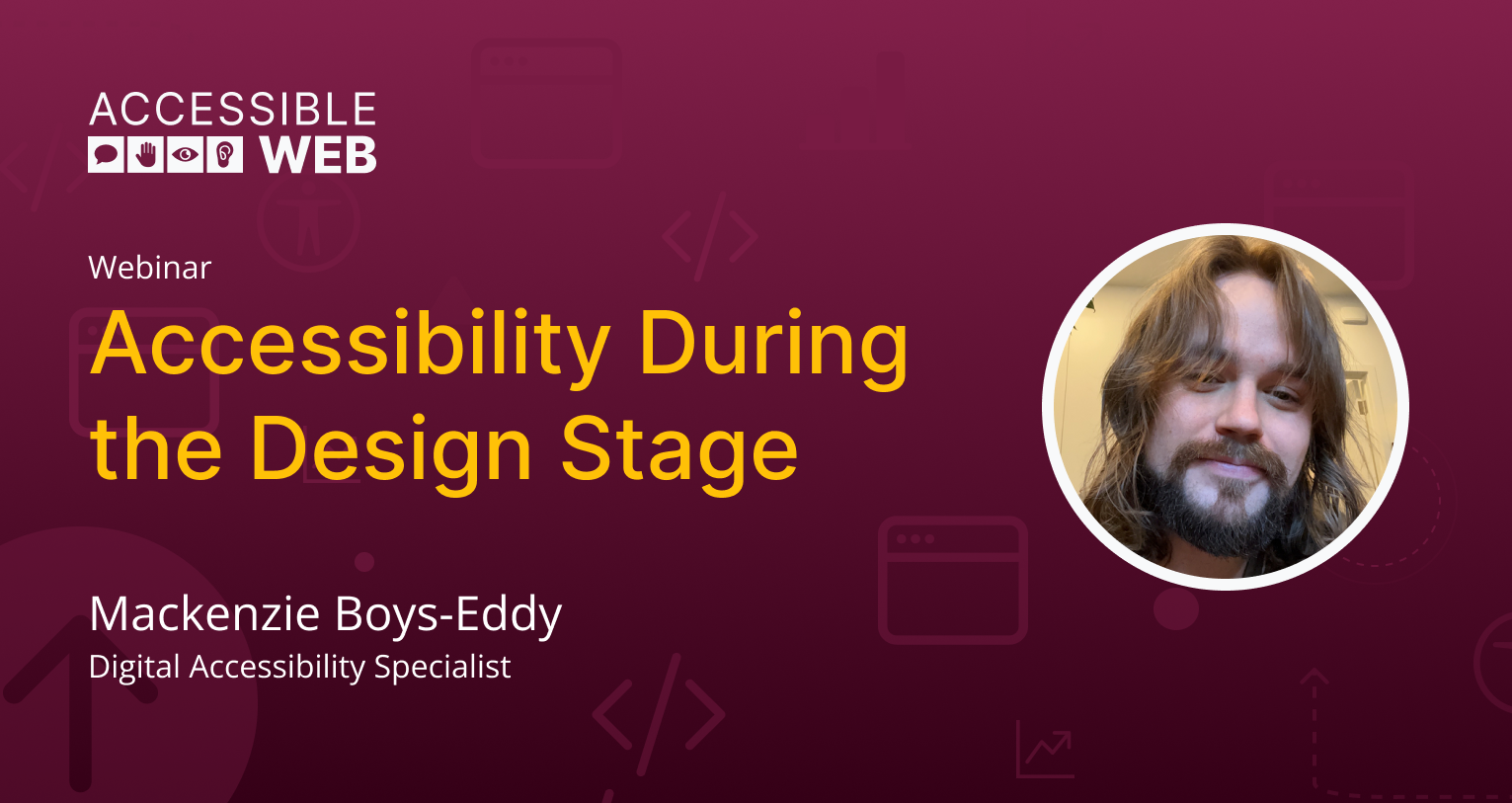 ACCESSIBLE WEB

Webinar

Accessibility During the Design Stage

Mackenzie Boys-Eddy
Digital Accessibility Specialist